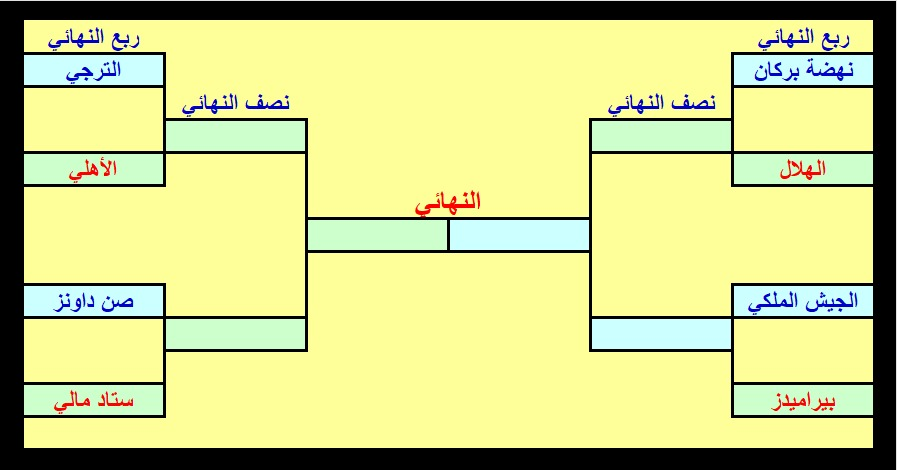 ربع النهائي

نهضة بركان

الهلال

الجيش الملكي

بيراميدز

نصف النهائي

النهائي

نصف النهائي

ربع النهائي

الترجي

الأهلي

صن داونز

ستاد مالي